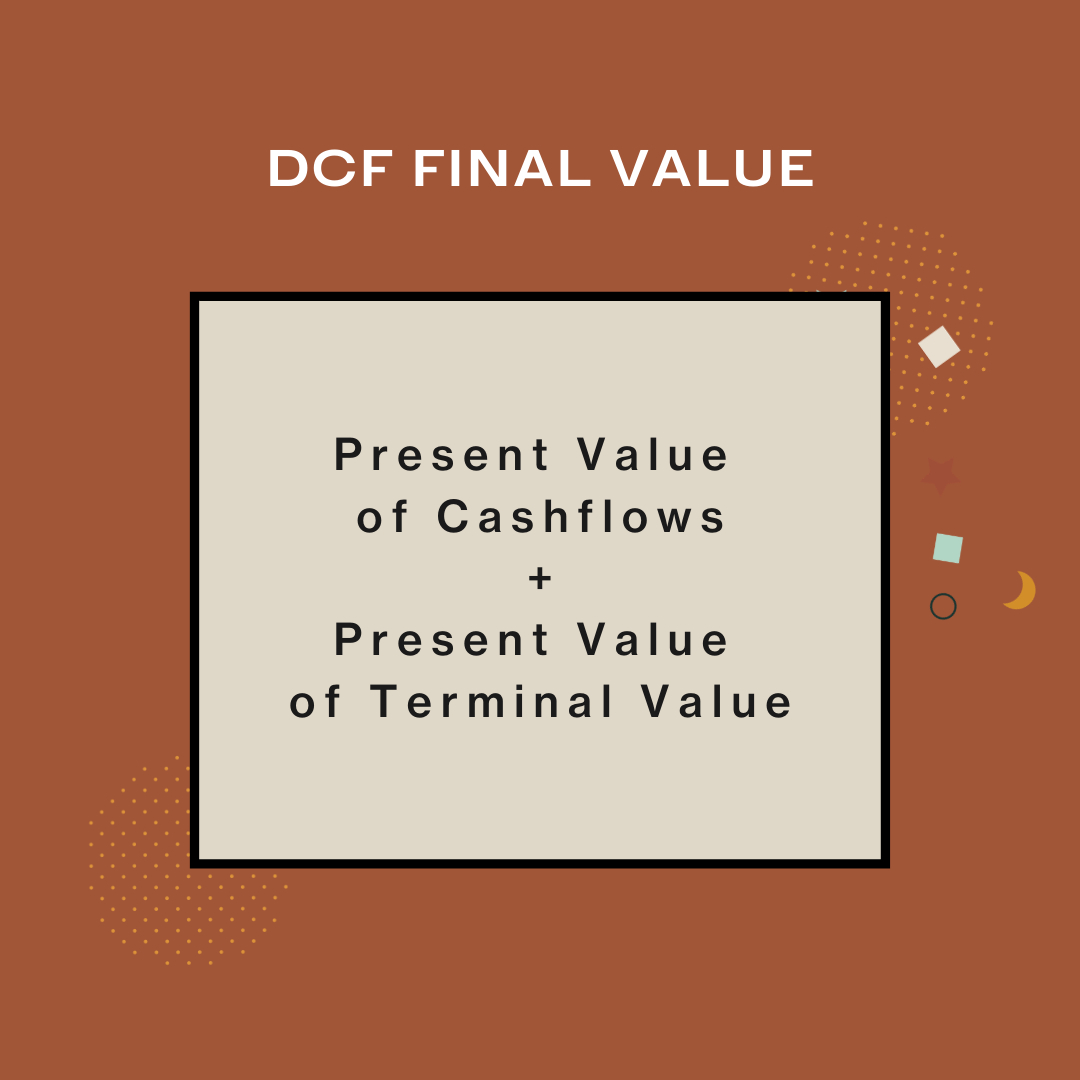 DCF FINAL VALUE

Present Value
of Cashflows
+
Present Value
of Terminal Value